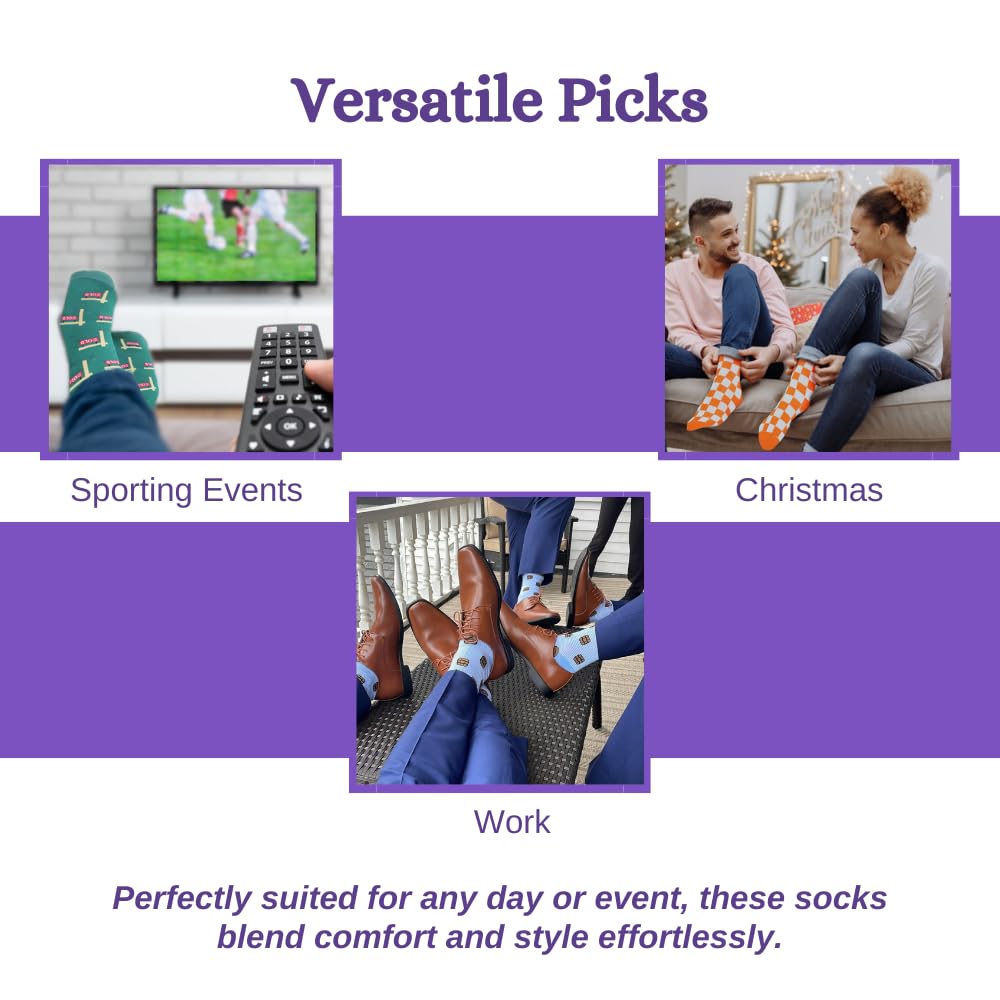 Versatile Picks

Sporting Events

Christmas

Work

Perfectly suited for any day or event, these socks blend comfort and style effortlessly.